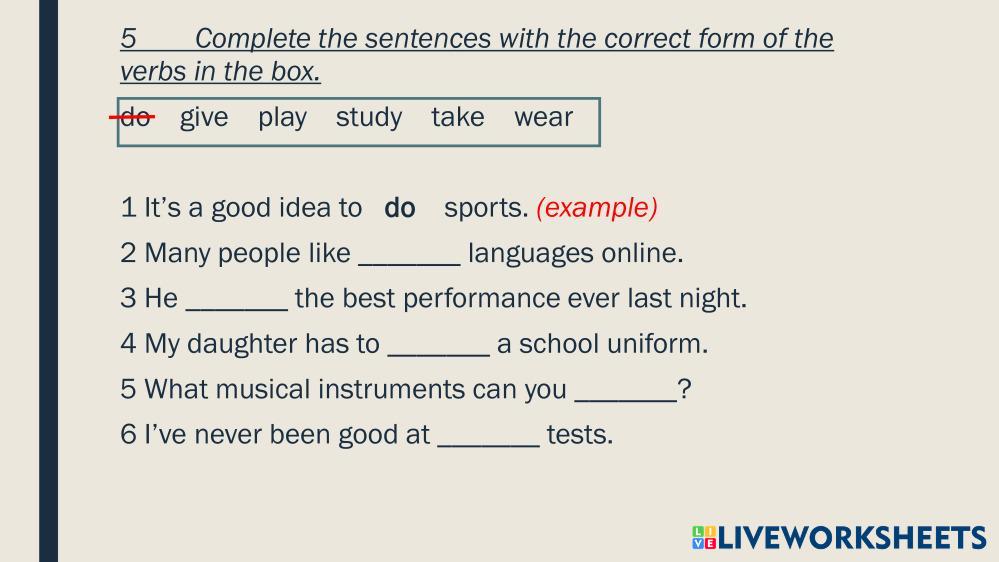 5 Complete the sentences with the correct form of the verbs in the box.

do give play study take wear

1 It's a good idea to do sports. (example)

2 Many people like _______ languages online.

3 He _______ the best performance ever last night.

4 My daughter has to _______ a school uniform.

5 What musical instruments can you _______?

6 I've never been good at _______ tests.

LIVEWORKSHEETS